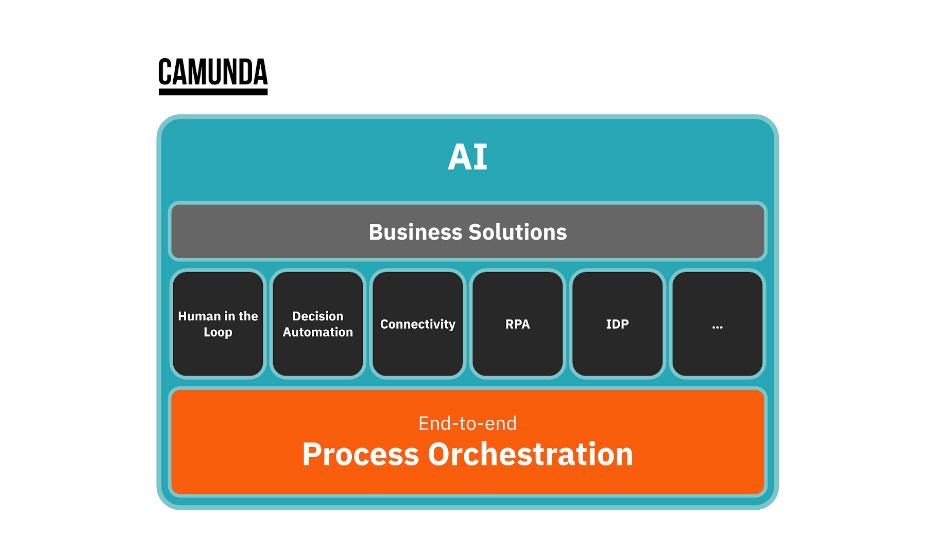 CAMUNDA

AI

Business Solutions

Human in the Loop

Decision Automation

Connectivity

RPA

IDP

...

End-to-end
Process Orchestration